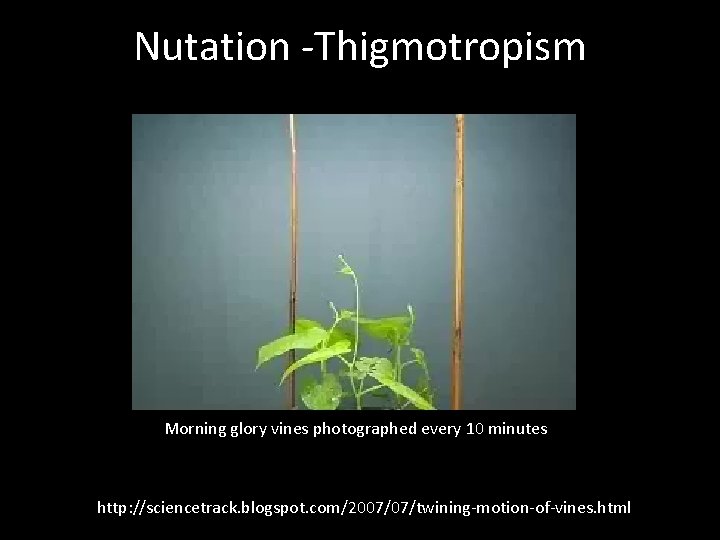 Nutation -Thigmotropism

Morning glory vines photographed every 10 minutes

http://sciencetrack.blogspot.com/2007/07/twining-motion-of-vines.html